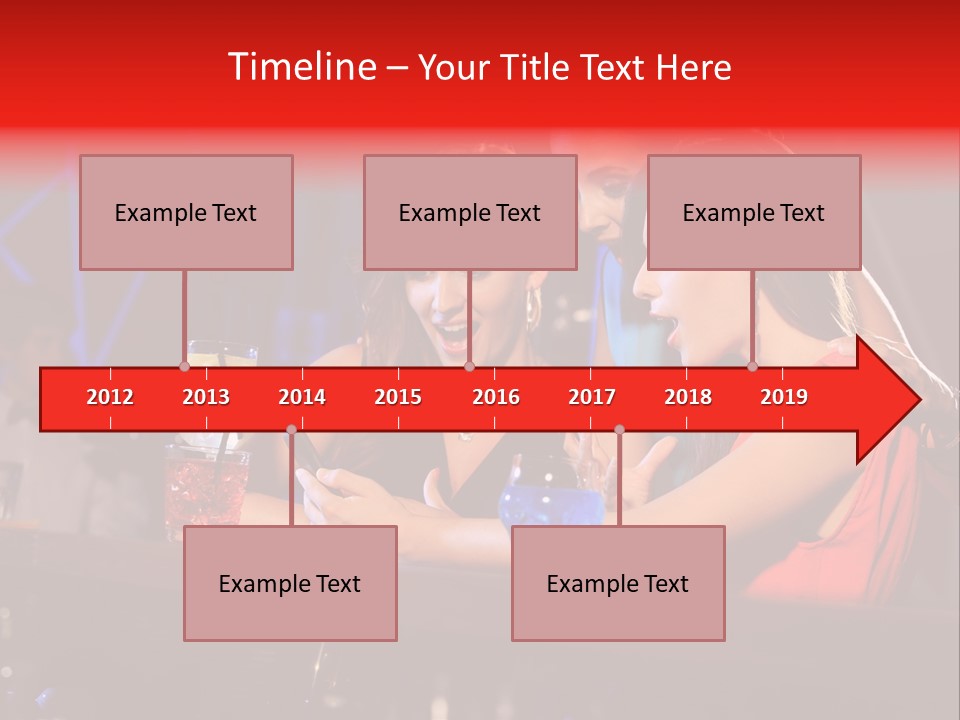 Timeline – Your Title Text Here

Example Text

Example Text

Example Text

2012 2013 2014 2015 2016 2017 2018 2019

Example Text

Example Text